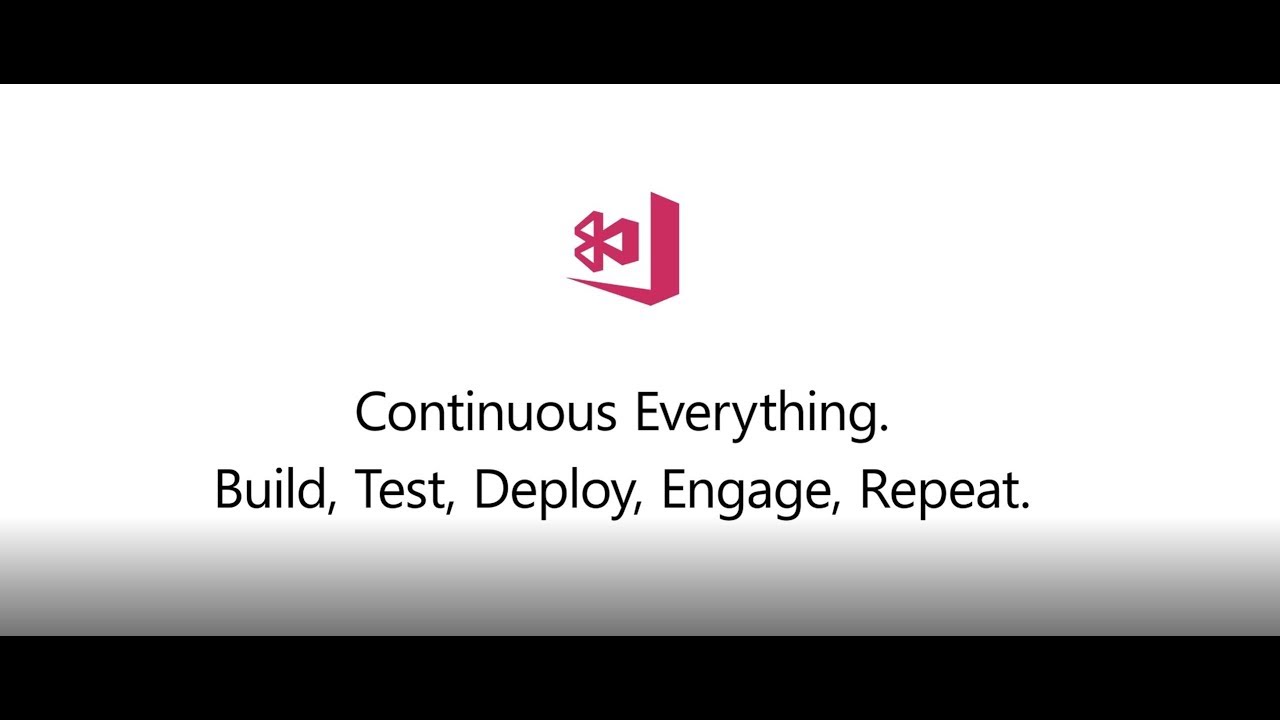 Continuous Everything.
Build, Test, Deploy, Engage, Repeat.